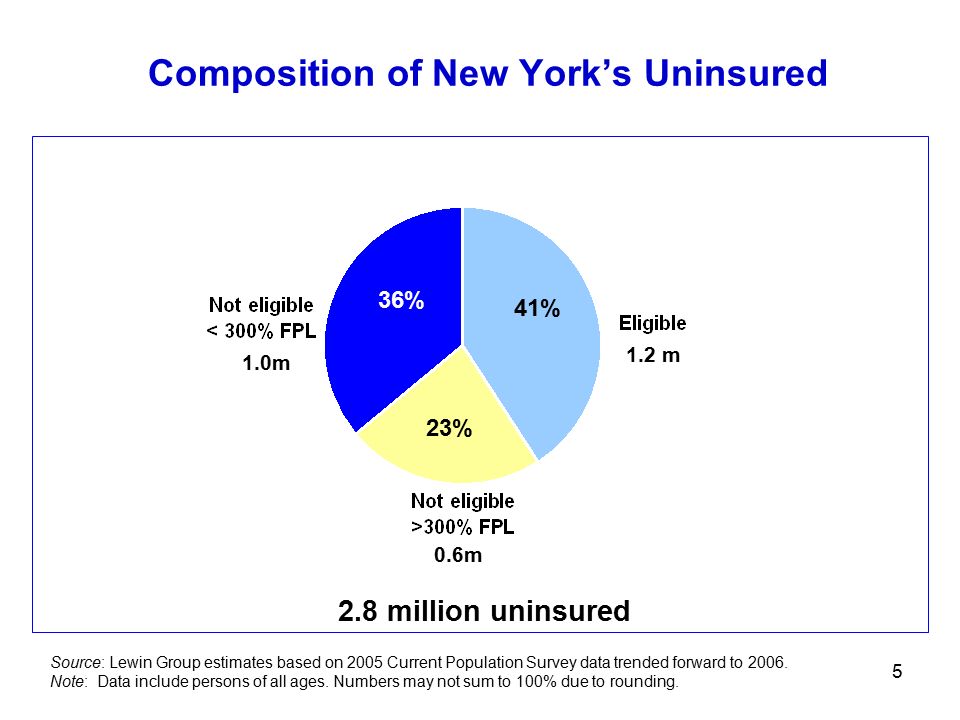 Composition of New York's Uninsured

Not eligible
< 300% FPL
1.0m

36%

41%

Eligible
1.2 m

23%

Not eligible
>300% FPL
0.6m

2.8 million uninsured

Source: Lewin Group estimates based on 2005 Current Population Survey data trended forward to 2006.
Note: Data include persons of all ages. Numbers may not sum to 100% due to rounding.

5